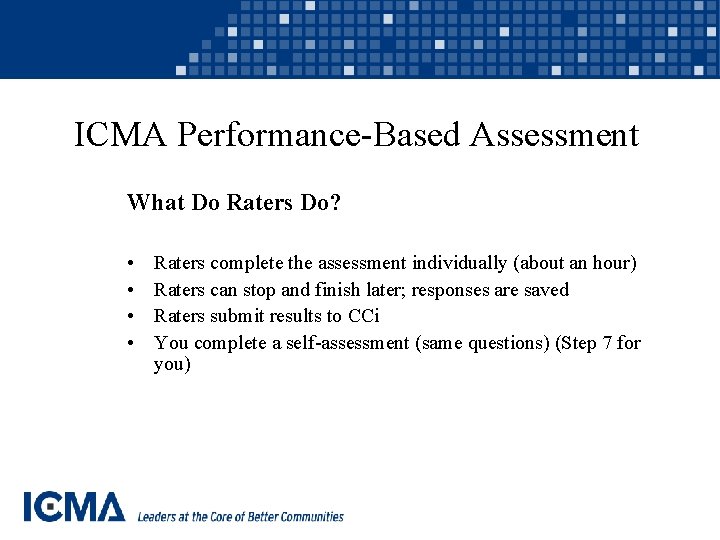 ICMA Performance-Based Assessment

What Do Raters Do?

• Raters complete the assessment individually (about an hour)
• Raters can stop and finish later; responses are saved
• Raters submit results to CCi
• You complete a self-assessment (same questions) (Step 7 for you)

ICMA Leaders at the Core of Better Communities